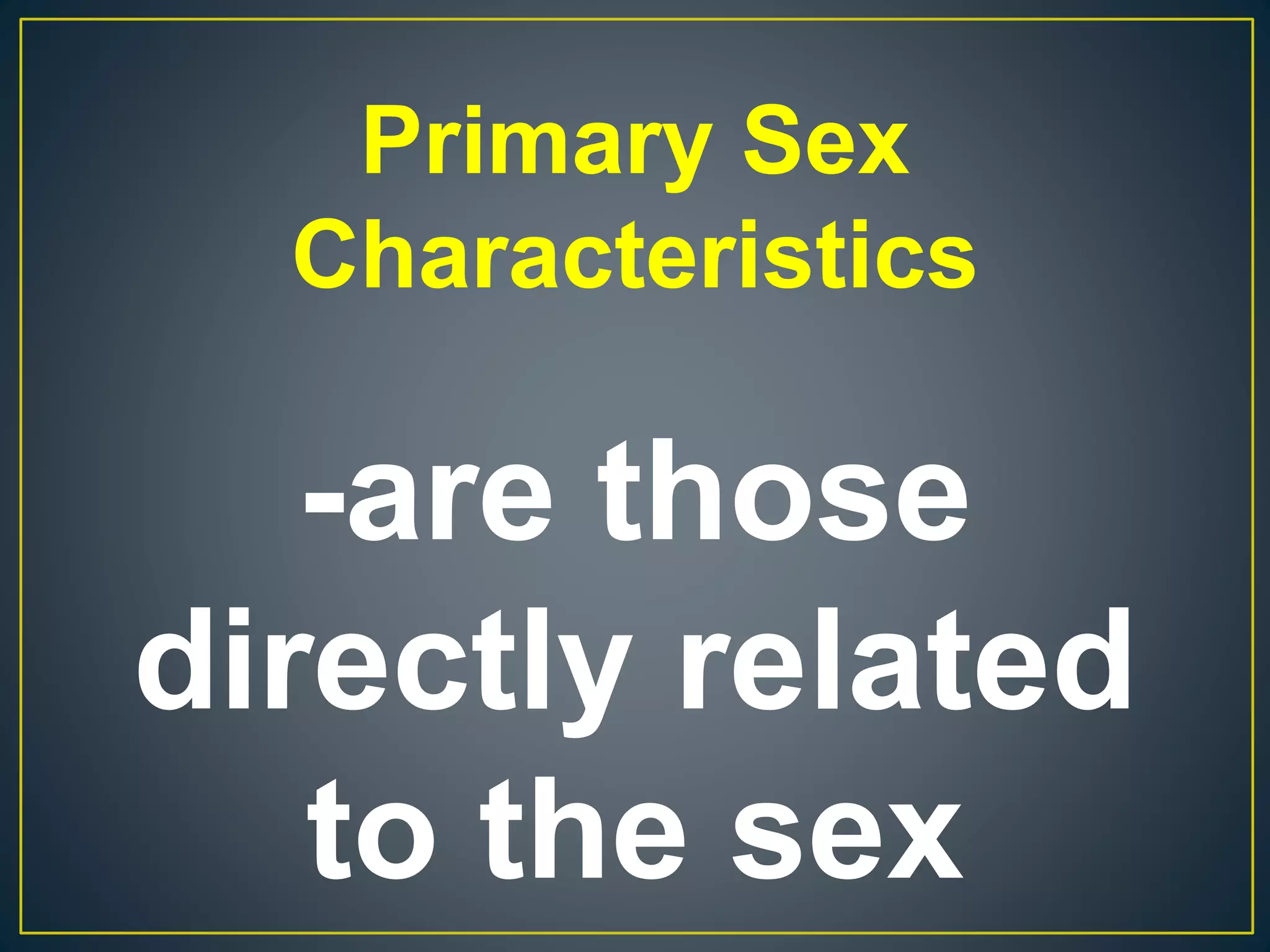 Primary Sex Characteristics

-are those directly related to the sex